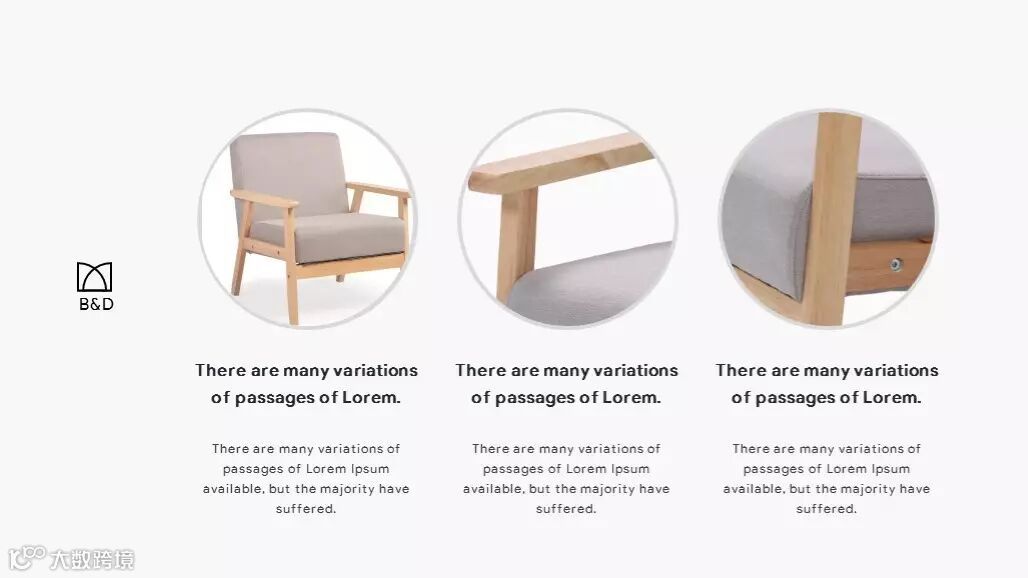 B&D

There are many variations of passages of Lorem.

There are many variations of passages of Lorem Ipsum available, but the majority have suffered.

There are many variations of passages of Lorem.

There are many variations of passages of Lorem Ipsum available, but the majority have suffered.

There are many variations of passages of Lorem.

There are many variations of passages of Lorem Ipsum available, but the majority have suffered.

大数跨境